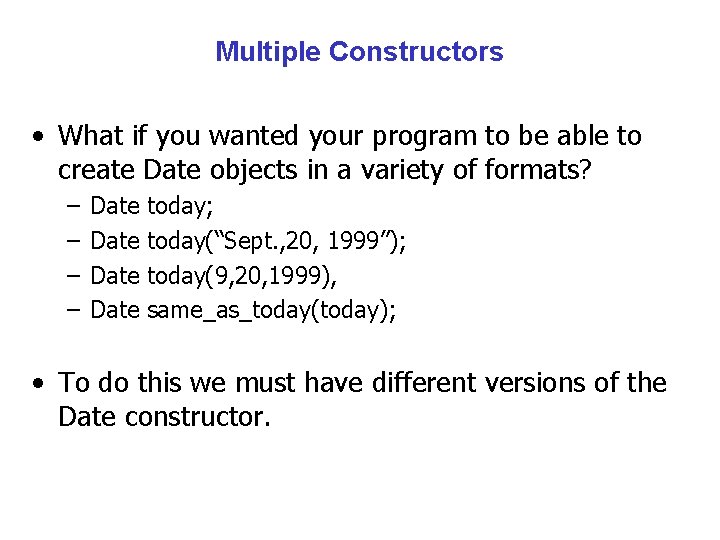 Multiple Constructors

• What if you wanted your program to be able to create Date objects in a variety of formats?
– Date today;
– Date today(“Sept.,20, 1999”);
– Date today(9,20,1999),
– Date same_as_today(today);

• To do this we must have different versions of the Date constructor.